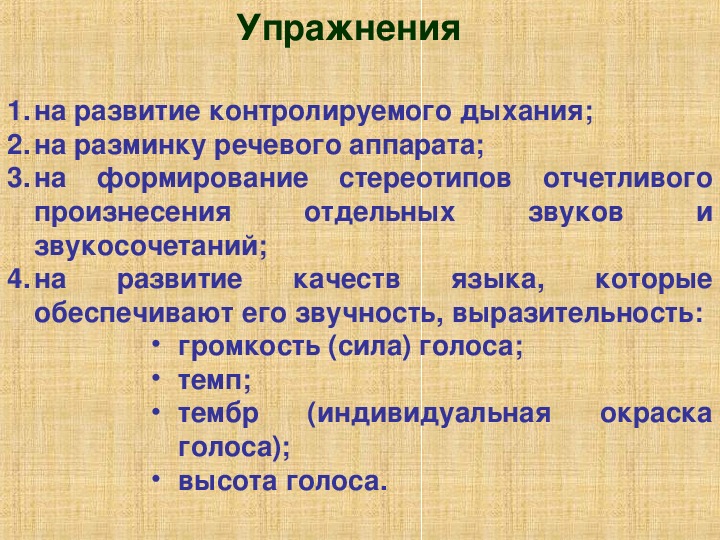 Упражнения

1. на развитие контролируемого дыхания;
2. на разминку речевого аппарата;
3. на формирование стереотипов отчетливого произнесения отдельных звуков и звукосочетаний;
4. на развитие качеств языка, которые обеспечивают его звучность, выразительность:
• громкость (сила) голоса;
• темп;
• тембр (индивидуальная окраска голоса);
• высота голоса.